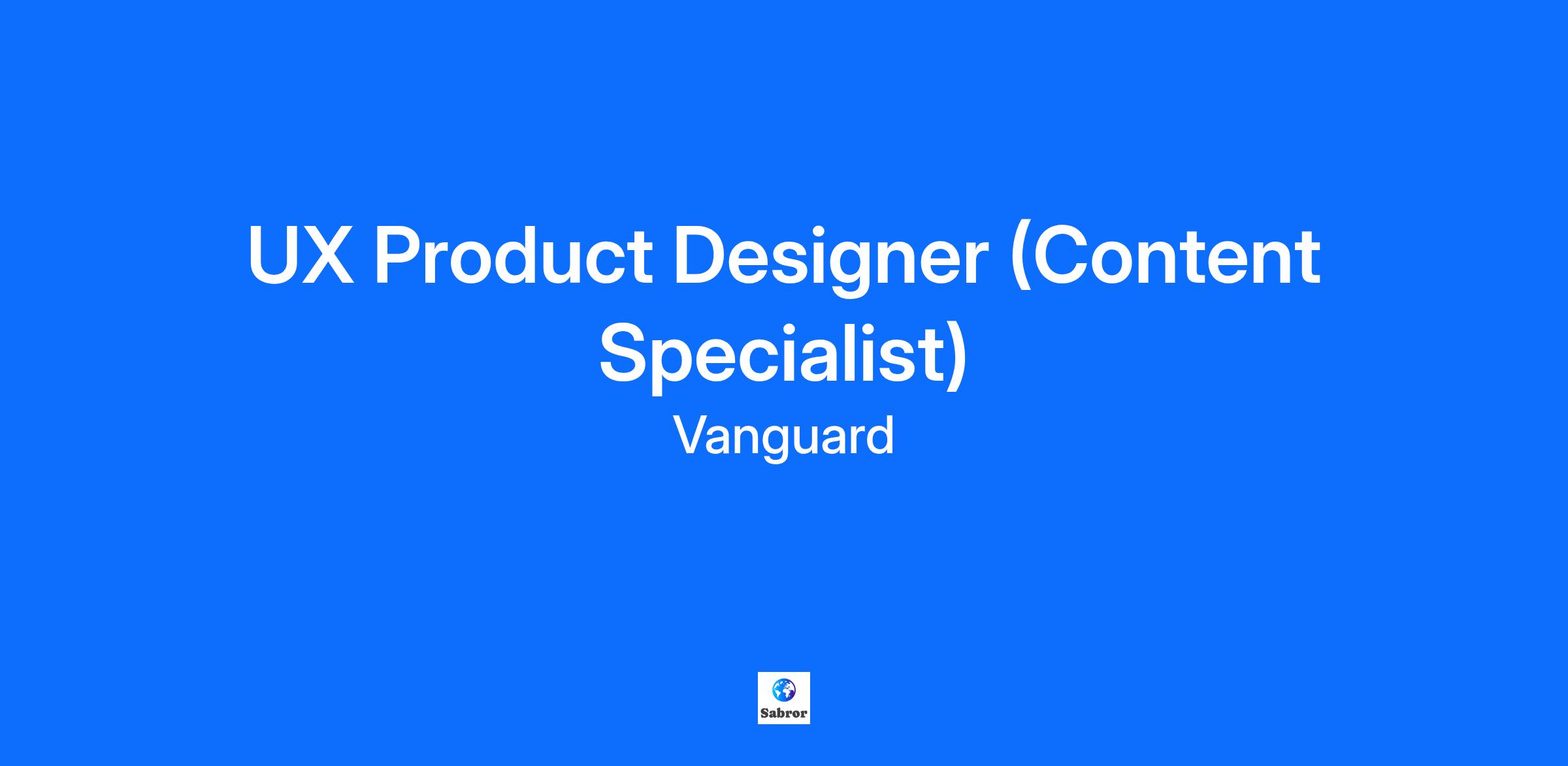 UX Product Designer (Content Specialist)

Vanguard

Sabror